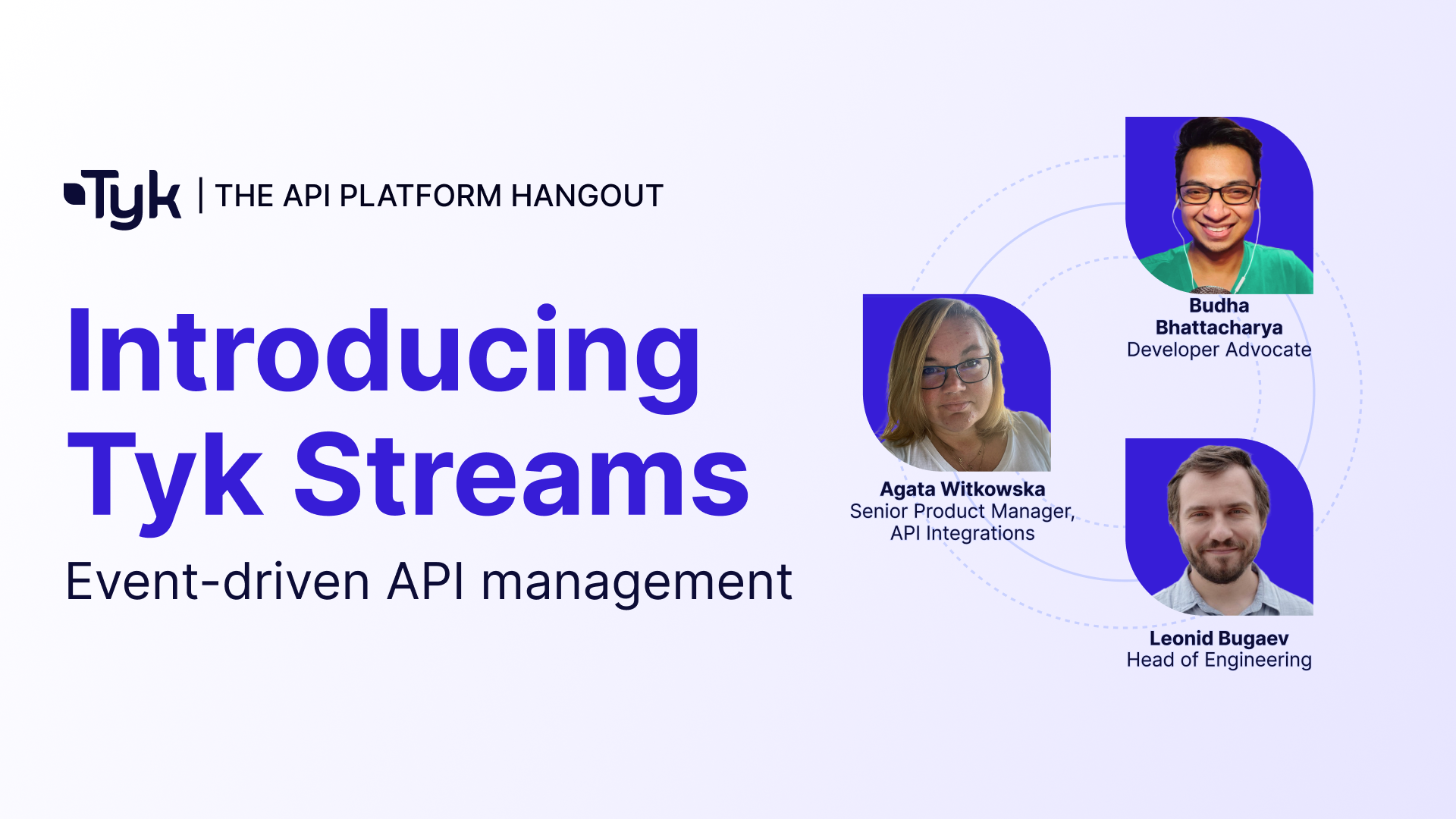 Tyk | THE API PLATFORM HANGOUT

Introducing Tyk Streams

Event-driven API management

Budha Bhattacharya
Developer Advocate

Agata Witkowska
Senior Product Manager, API Integrations

Leonid Bugaev
Head of Engineering